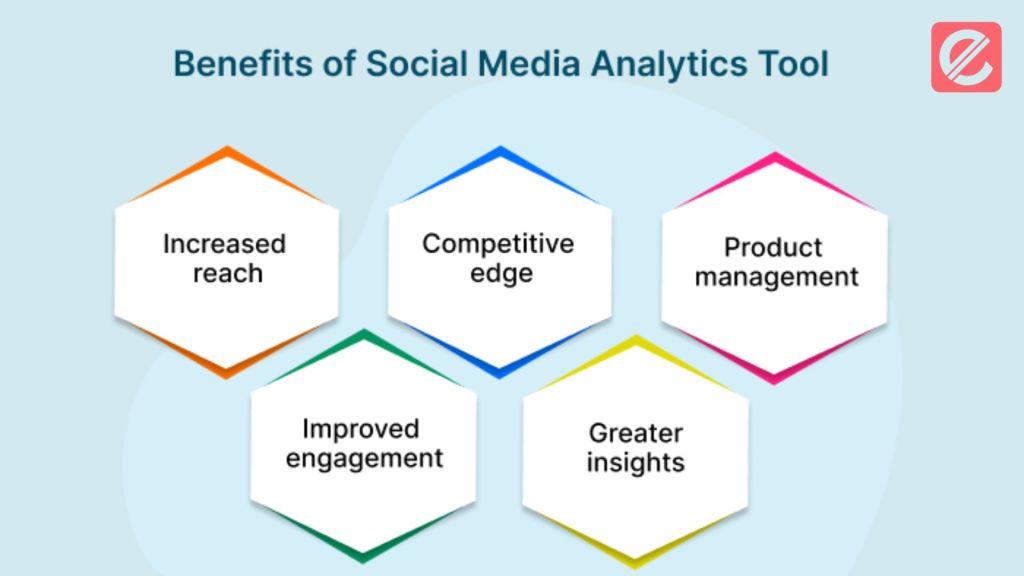 Benefits of Social Media Analytics Tool

Increased reach

Competitive edge

Product management

Improved engagement

Greater insights